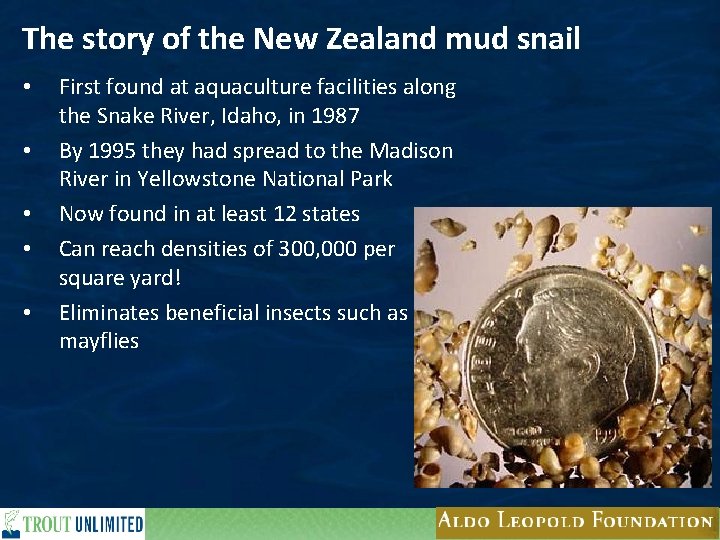 The story of the New Zealand mud snail

• First found at aquaculture facilities along the Snake River, Idaho, in 1987
• By 1995 they had spread to the Madison River in Yellowstone National Park
• Now found in at least 12 states
• Can reach densities of 300,000 per square yard!
• Eliminates beneficial insects such as mayflies

LIBERTY

TROUT UNLIMITED

ALDO LEOPOLD FOUNDATION